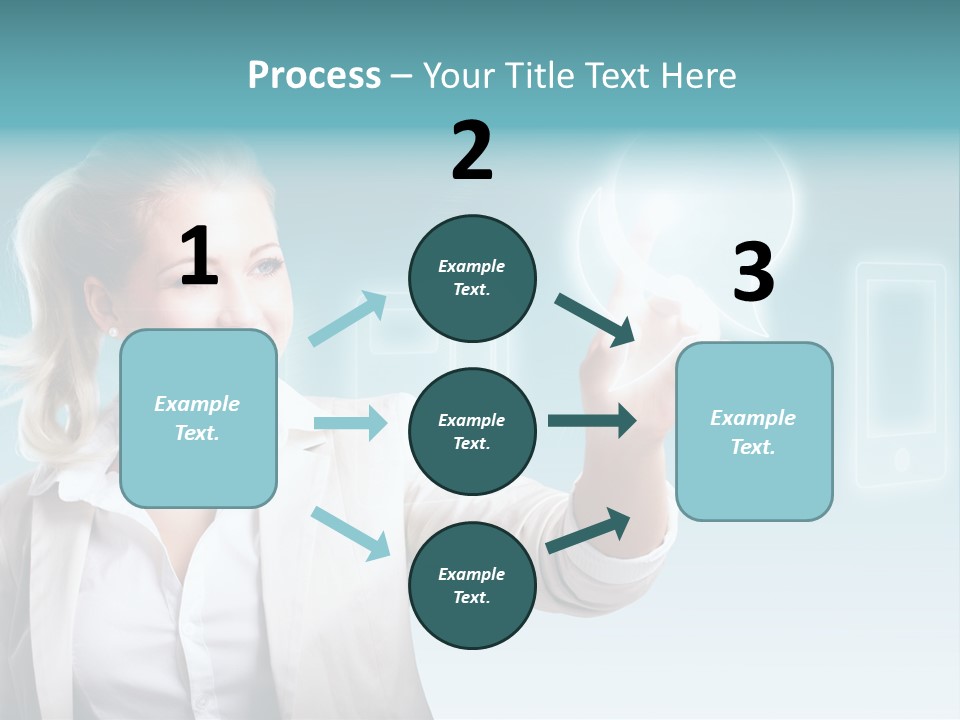 Process – Your Title Text Here

1

Example Text.

2

Example Text.

Example Text.

Example Text.

3

Example Text.